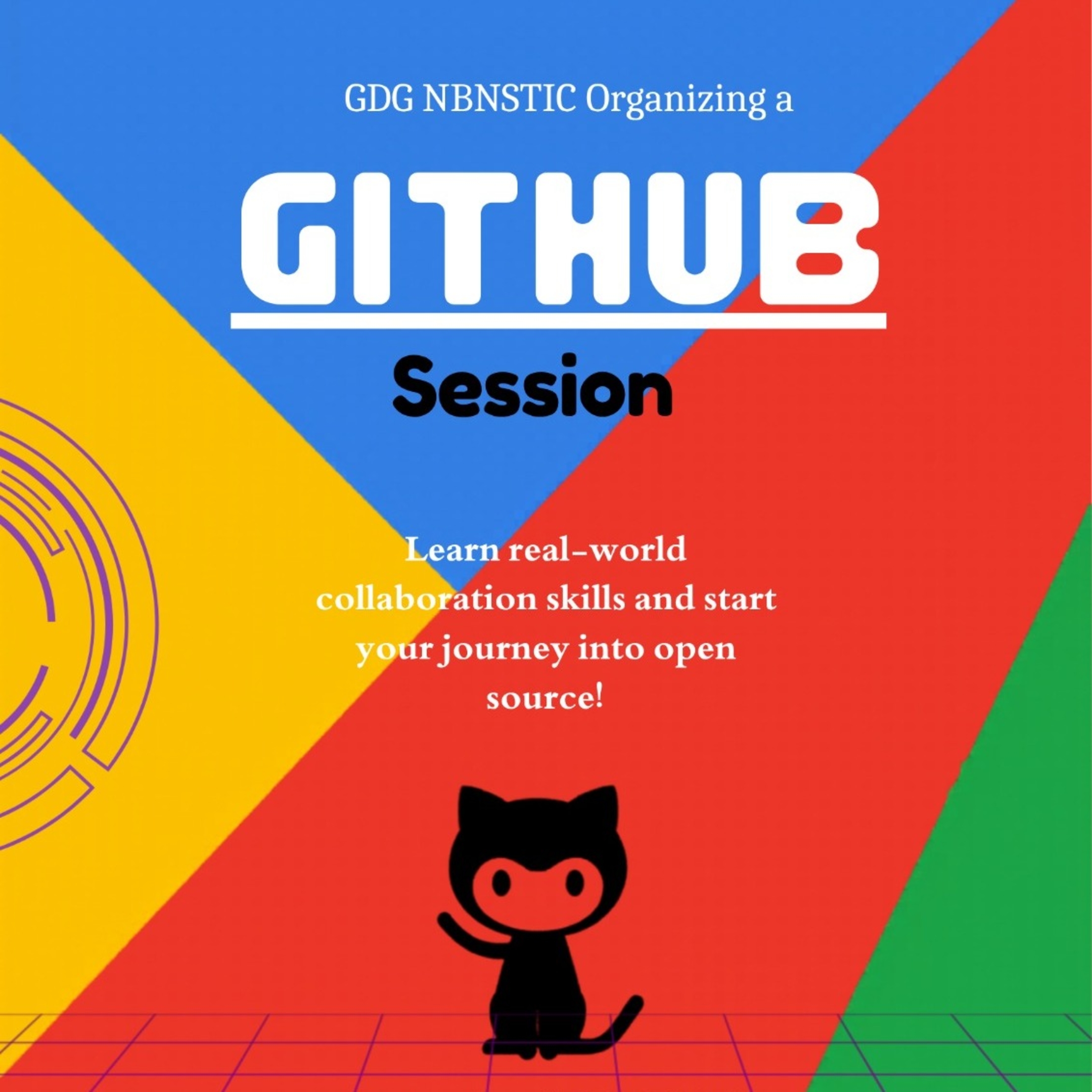 GDG NBNSTIC Organizing a

GITHUB

Session

Learn real-world collaboration skills and start your journey into open source!